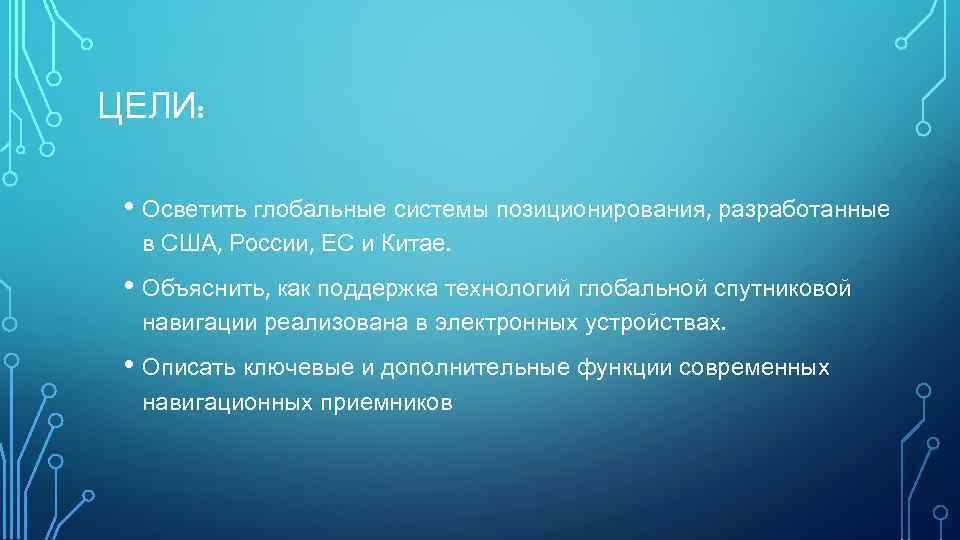 ЦЕЛИ:

• Осветить глобальные системы позиционирования, разработанные в США, России, ЕС и Китае.

• Объяснить, как поддержка технологий глобальной спутниковой навигации реализована в электронных устройствах.

• Описать ключевые и дополнительные функции современных навигационных приемников